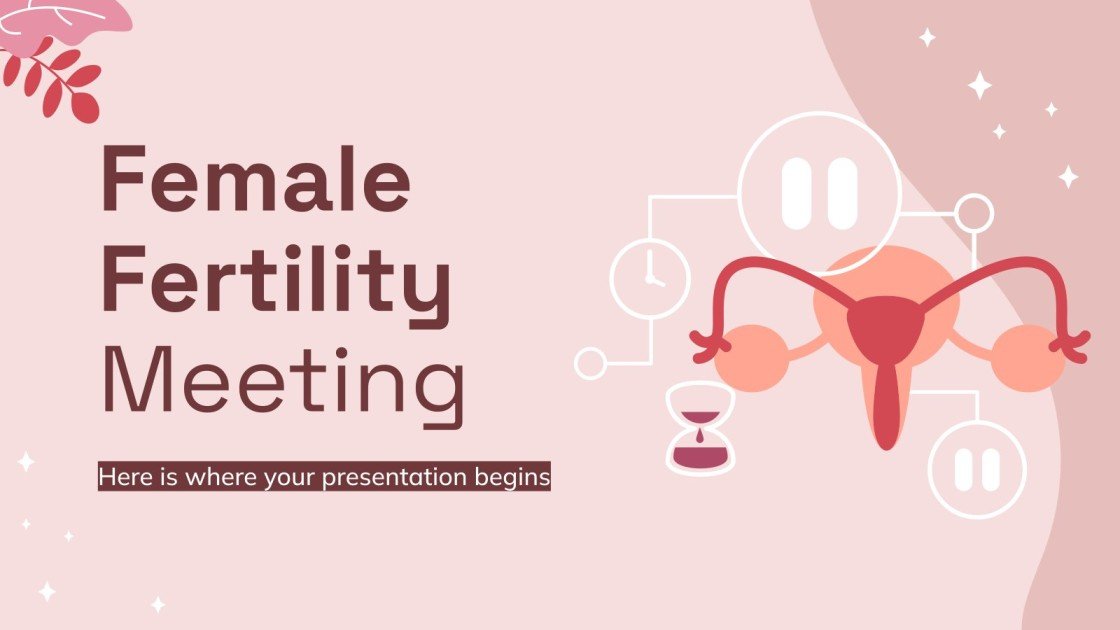 Female Fertility Meeting

Here is where your presentation begins